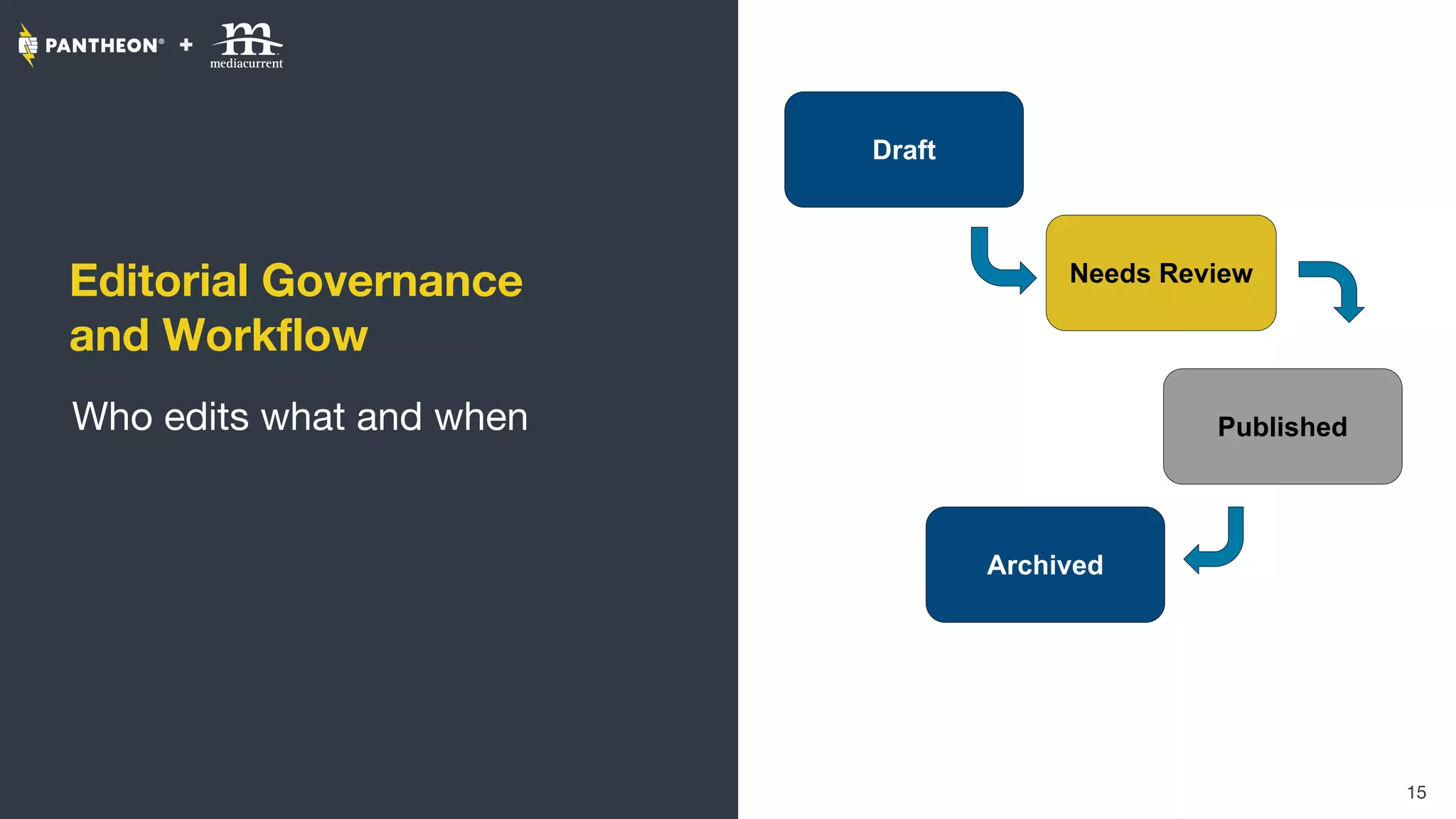 PANTHEON® + m mediacurrent

Editorial Governance and Workflow

Who edits what and when

Draft

Needs Review

Published

Archived

15